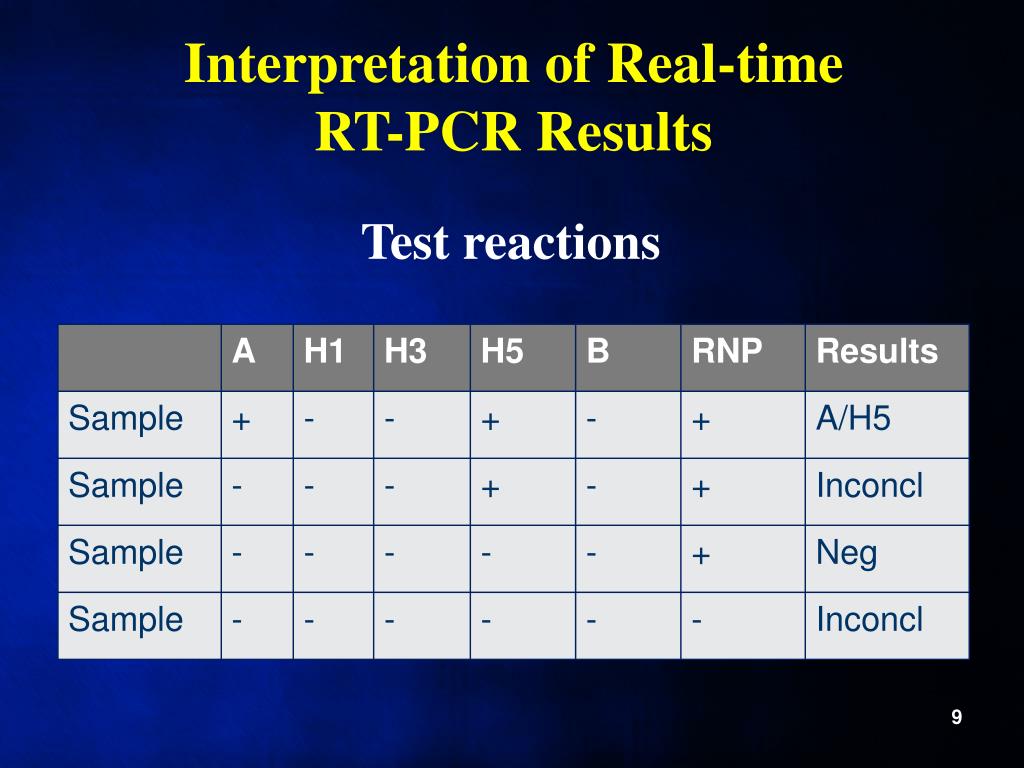 Interpretation of Real-time RT-PCR Results

Test reactions

| | A | H1 | H3 | H5 | B | RNP | Results |
|---|---|---|---|---|---|---|---|
| Sample | + | - | - | + | - | + | A/H5 |
| Sample | - | - | - | + | - | + | Inconcl |
| Sample | - | - | - | - | - | + | Neg |
| Sample | - | - | - | - | - | - | Inconcl |

9